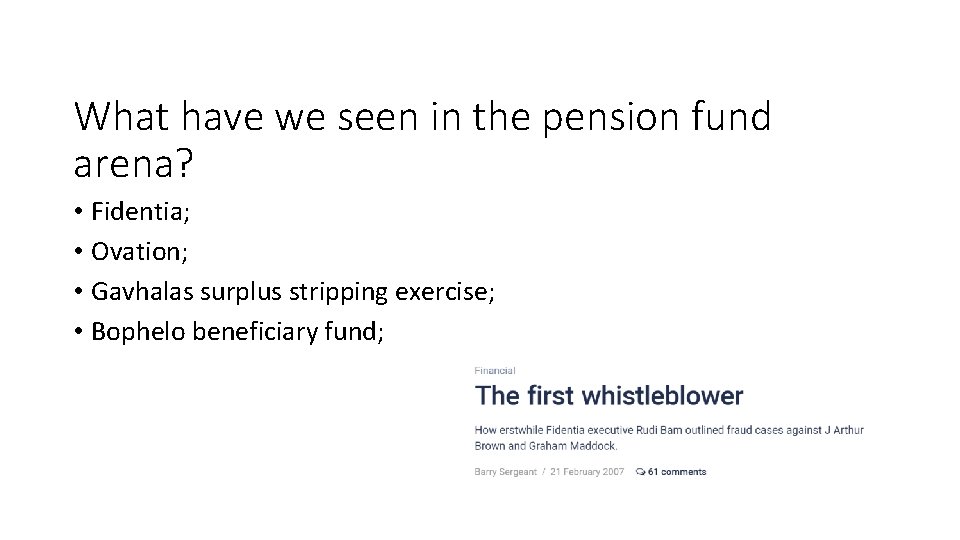 What have we seen in the pension fund arena?

• Fidentia;
• Ovation;
• Gavhalas surplus stripping exercise;
• Bophelo beneficiary fund;

Financial

The first whistleblower

How erstwhile Fidentia executive Rudi Bam outlined fraud cases against J Arthur Brown and Graham Maddock.

Barry Sergeant / 21 February 2007 61 comments